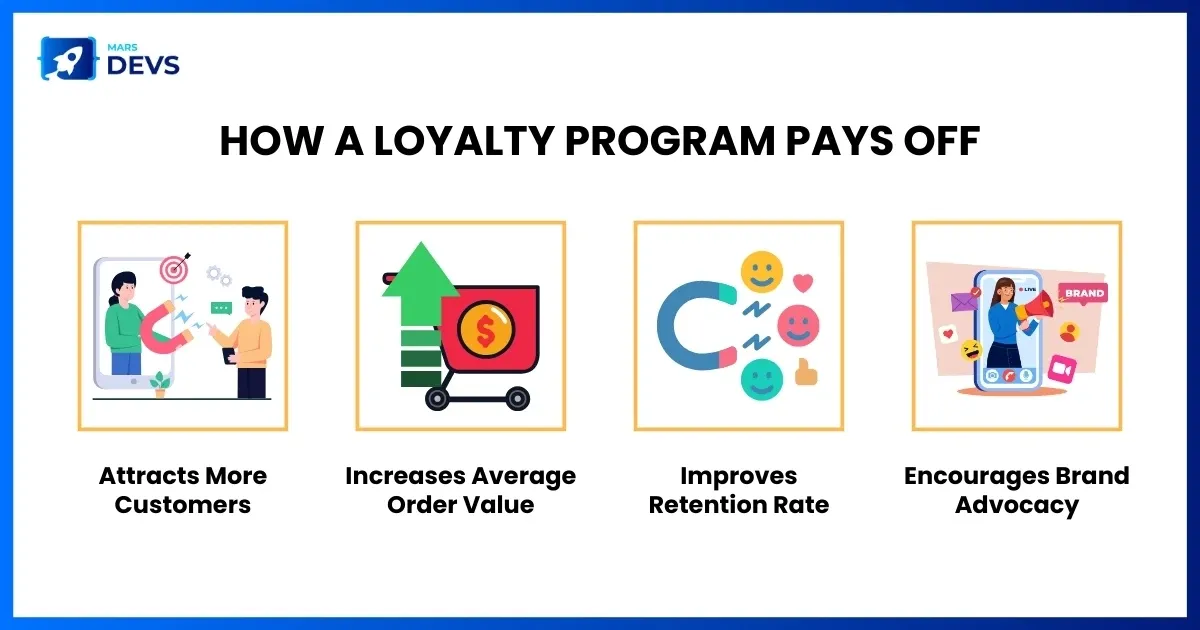 MARS DEVS

HOW A LOYALTY PROGRAM PAYS OFF

$

LIVE

BRAND

Attracts More Customers

Increases Average Order Value

Improves Retention Rate

Encourages Brand Advocacy